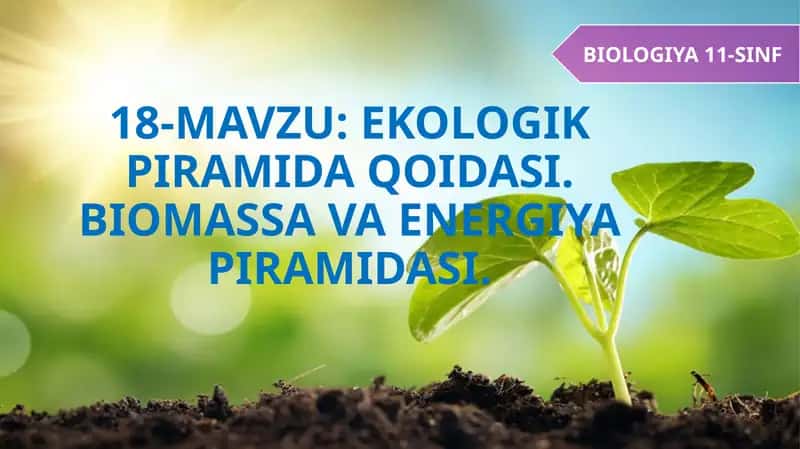 BIOLOGIYA 11-SINF

18-MAVZU: EKOLOGIK PIRAMIDA QOIDASI. BIOMASSA VA ENERGIYA PIRAMIDASI.